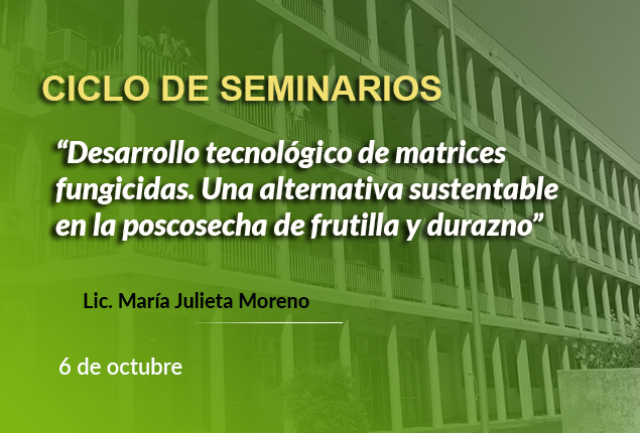 CICLO DE SEMINARIOS

“Desarrollo tecnológico de matrices fungicidas. Una alternativa sustentable en la poscosecha de frutilla y durazno”

Lic. María Julieta Moreno

6 de octubre